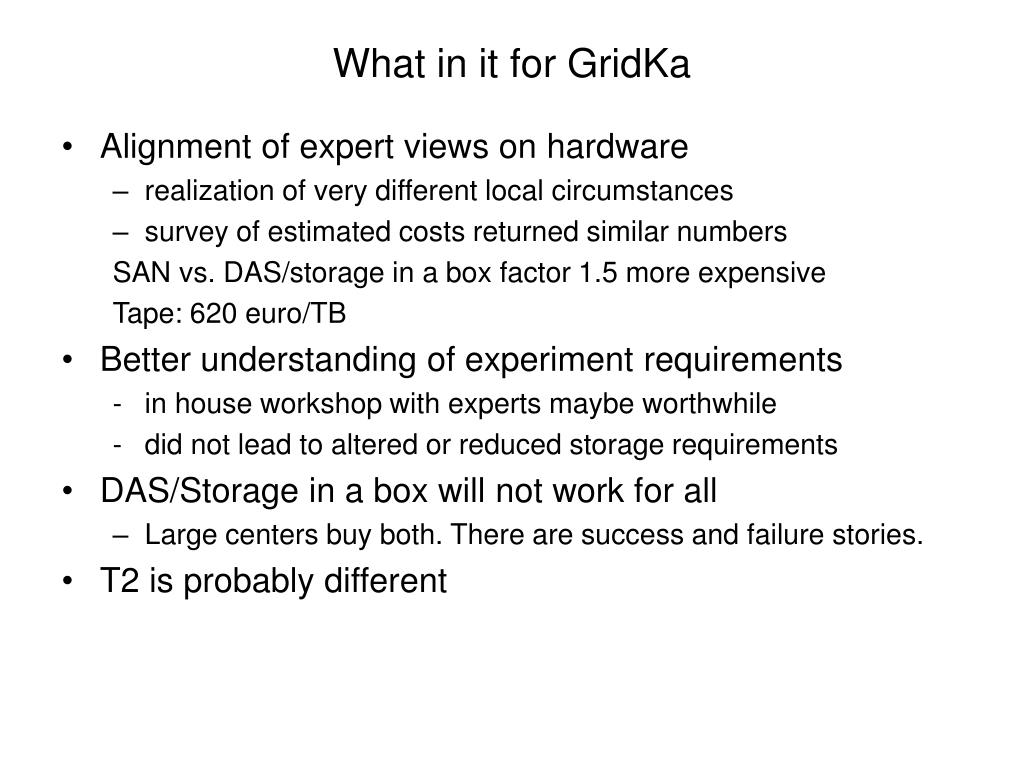 What in it for GridKa

• Alignment of expert views on hardware
– realization of very different local circumstances
– survey of estimated costs returned similar numbers
SAN vs. DAS/storage in a box factor 1.5 more expensive
Tape: 620 euro/TB
• Better understanding of experiment requirements
- in house workshop with experts maybe worthwhile
- did not lead to altered or reduced storage requirements
• DAS/Storage in a box will not work for all
– Large centers buy both. There are success and failure stories.
• T2 is probably different